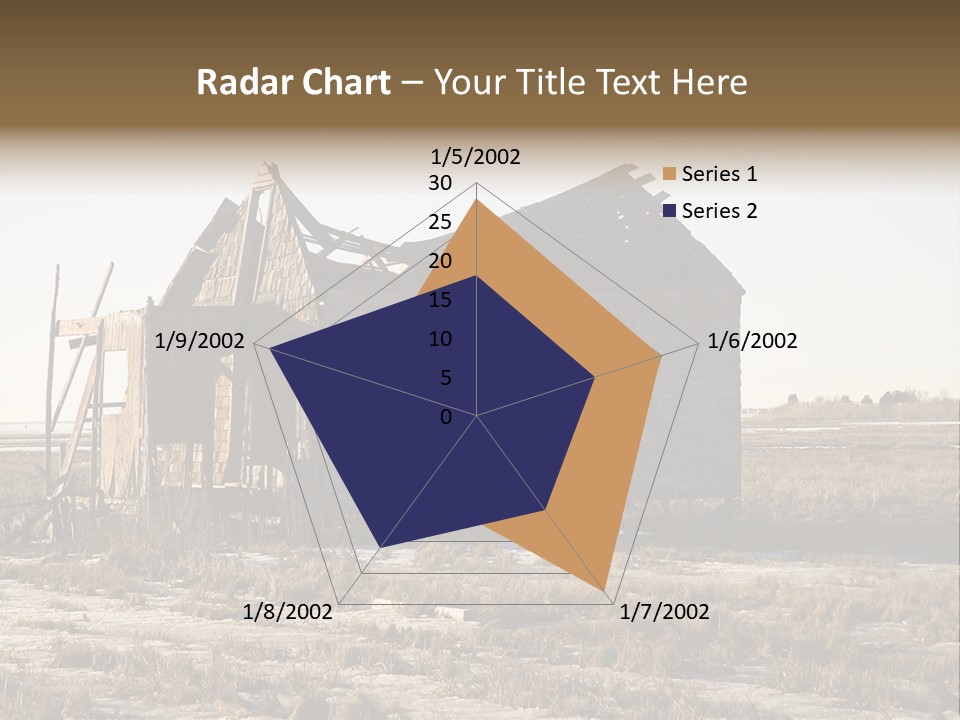 Radar Chart – Your Title Text Here

1/5/2002
30
25
20
15
10
5
0
1/6/2002
1/7/2002
1/8/2002
1/9/2002

Series 1
Series 2